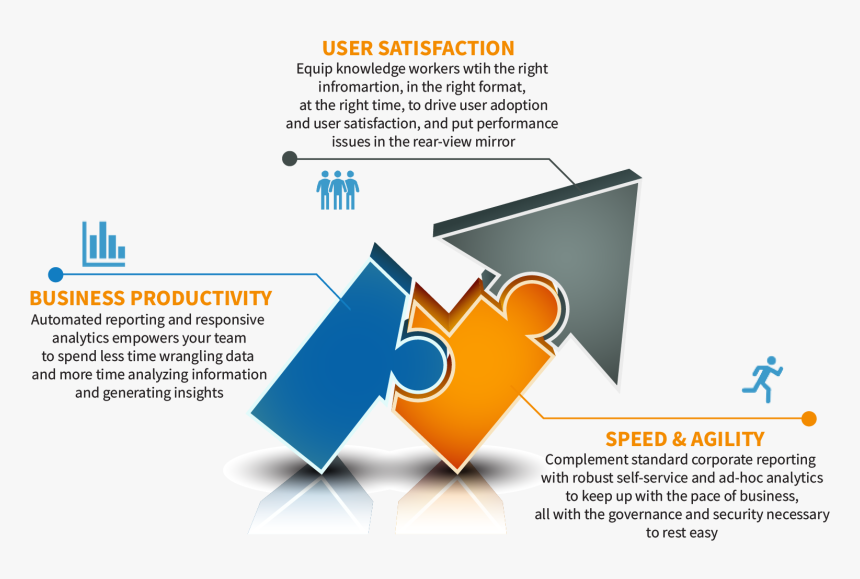 USER SATISFACTION
Equip knowledge workers wtih the right infromartion, in the right format, at the right time, to drive user adoption and user satisfaction, and put performance issues in the rear-view mirror

BUSINESS PRODUCTIVITY
Automated reporting and responsive analytics empowers your team to spend less time wrangling data and more time analyzing information and generating insights

SPEED & AGILITY
Complement standard corporate reporting with robust self-service and ad-hoc analytics to keep up with the pace of business, all with the governance and security necessary to rest easy